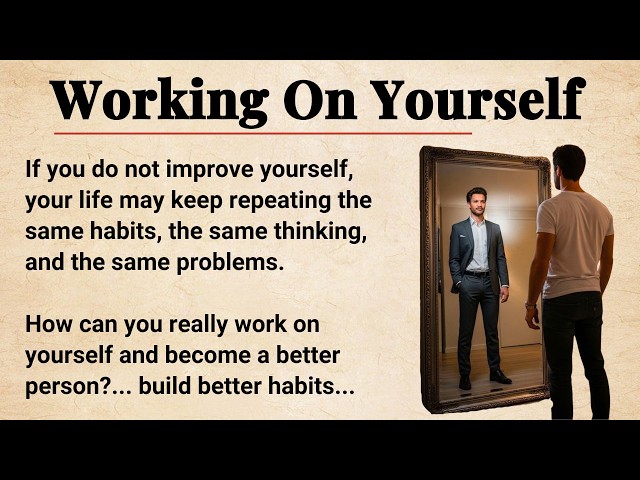 Working On Yourself

If you do not improve yourself, your life may keep repeating the same habits, the same thinking, and the same problems.

How can you really work on yourself and become a better person?... build better habits...